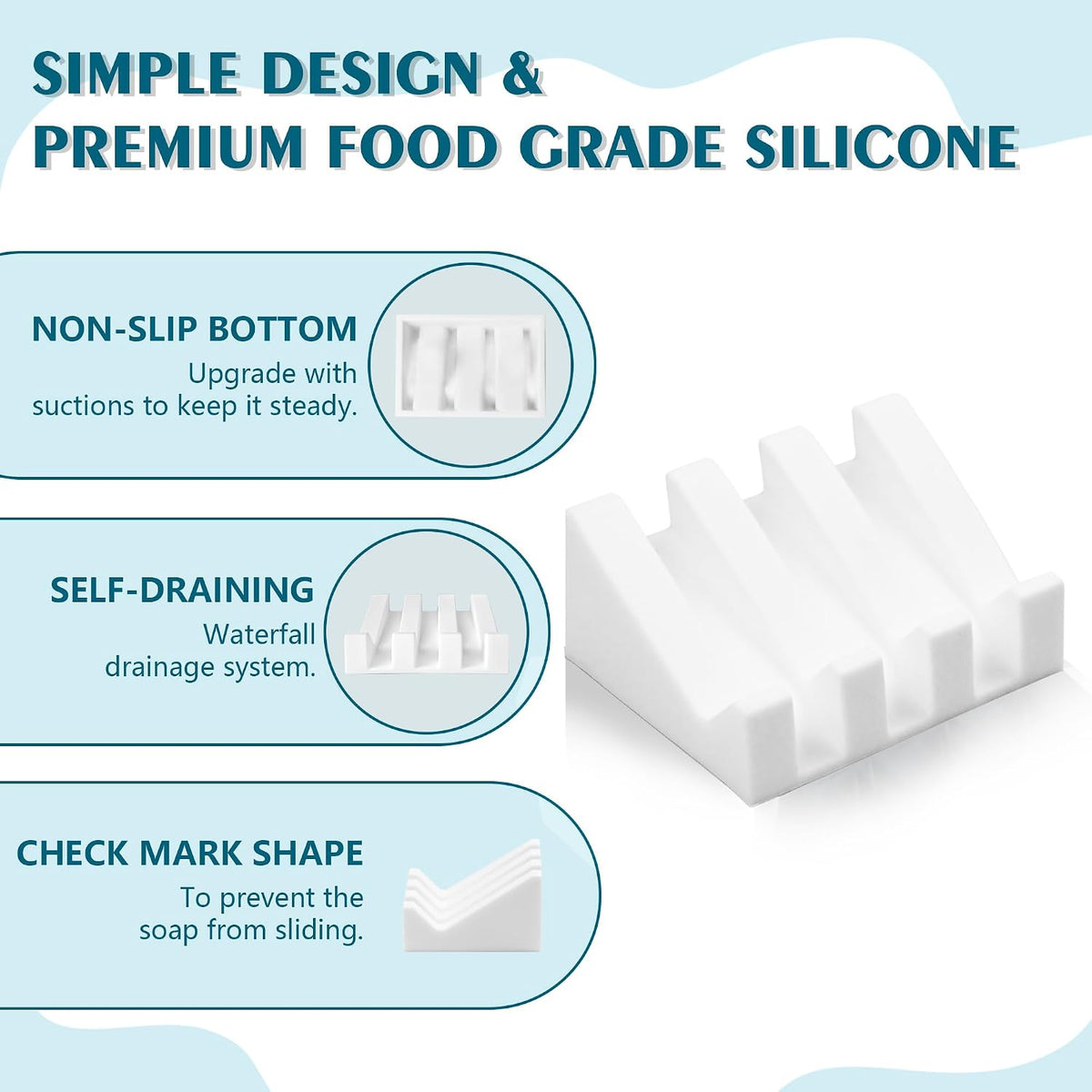 SIMPLE DESIGN & PREMIUM FOOD GRADE SILICONE

NON-SLIP BOTTOM
Upgrade with suctions to keep it steady.

SELF-DRAINING
Waterfall drainage system.

CHECK MARK SHAPE
To prevent the soap from sliding.